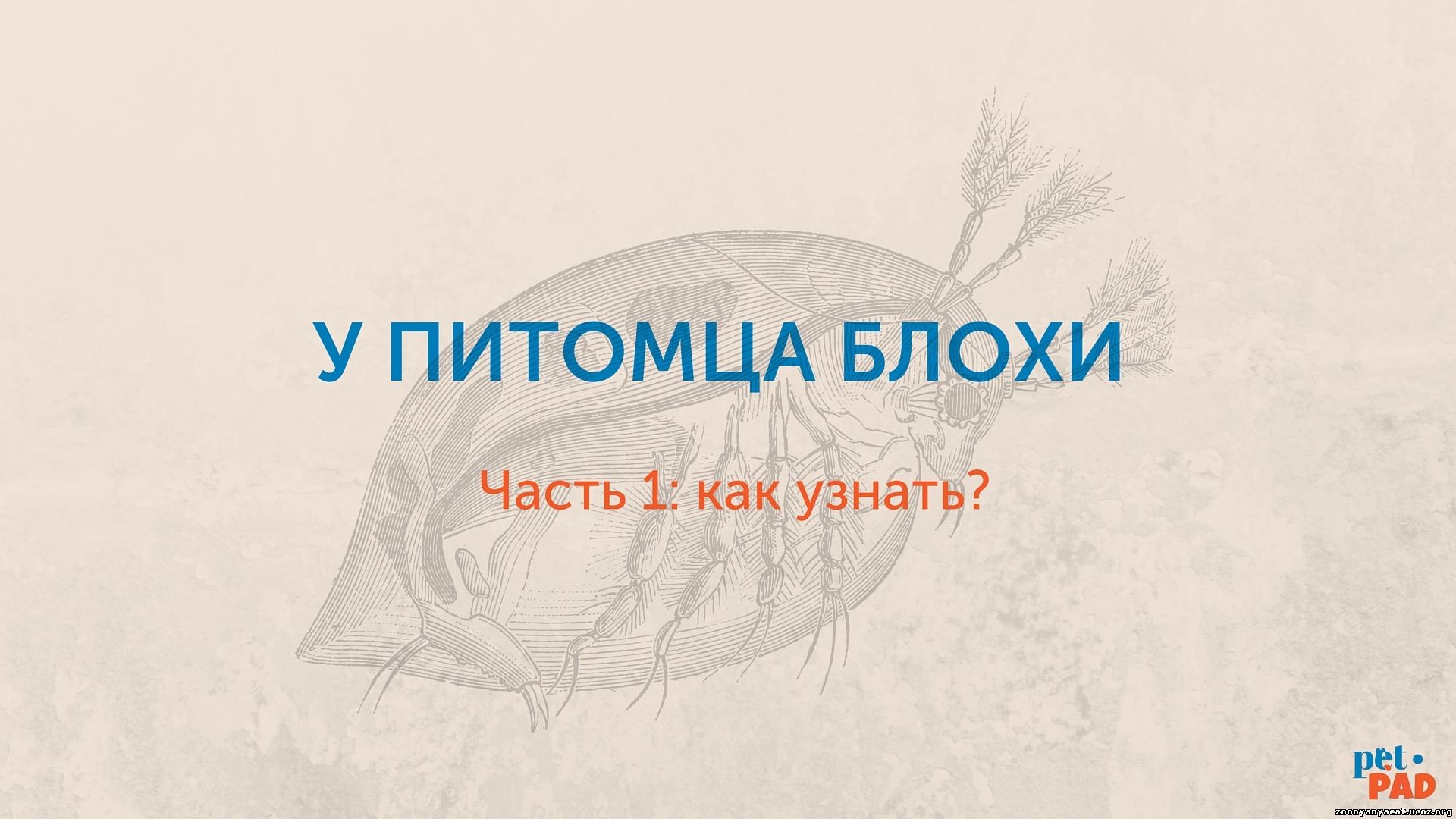 У ПИТОМЦА БЛОХИ

Часть 1: как узнать?

pet PAD

zoonyanyacat.ucoz.org